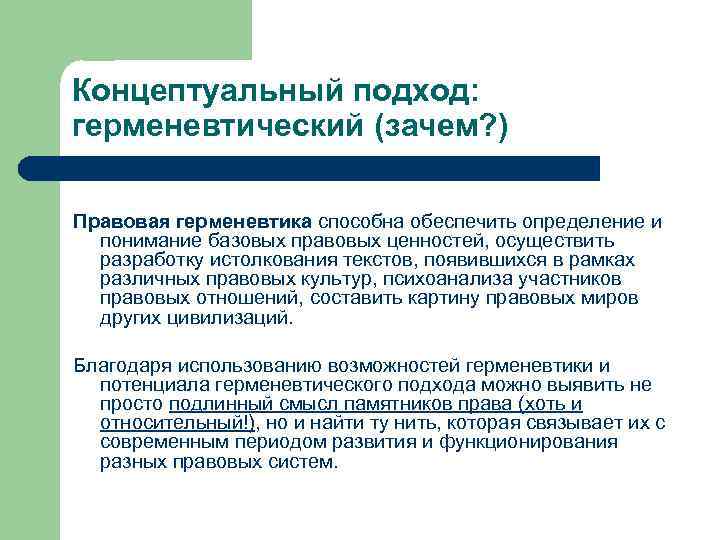 Концептуальный подход: герменевтический (зачем?)

Правовая герменевтика способна обеспечить определение и понимание базовых правовых ценностей, осуществить разработку истолкования текстов, появившихся в рамках различных правовых культур, психоанализа участников правовых отношений, составить картину правовых миров других цивилизаций.

Благодаря использованию возможностей герменевтики и потенциала герменевтического подхода можно выявить не просто подлинный смысл памятников права (хоть и относительный!), но и найти ту нить, которая связывает их с современным периодом развития и функционирования разных правовых систем.